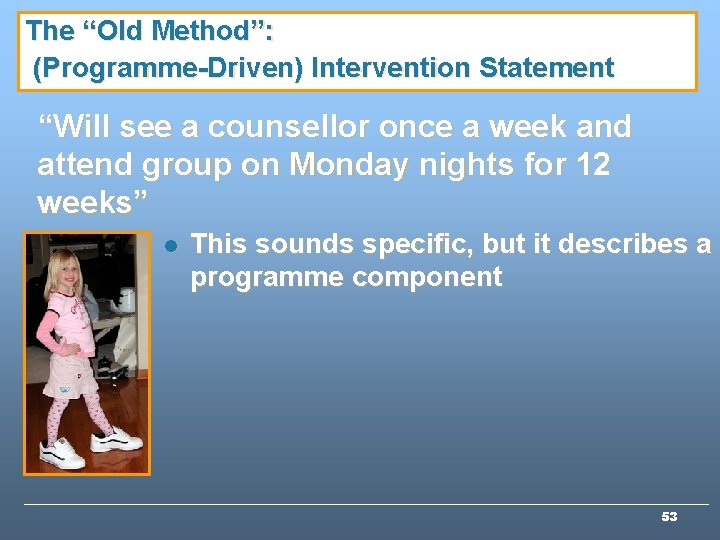 The "Old Method":
(Programme-Driven) Intervention Statement

"Will see a counsellor once a week and attend group on Monday nights for 12 weeks"

• This sounds specific, but it describes a programme component

53